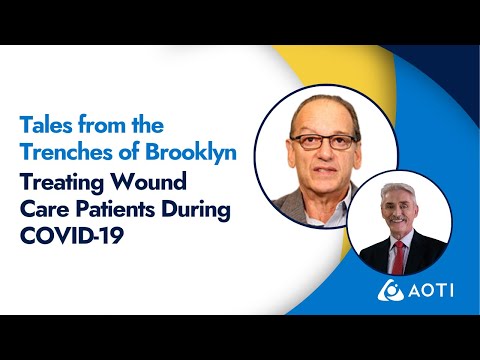 Tales from the Trenches of Brooklyn
Treating Wound Care Patients During COVID-19

AOTI